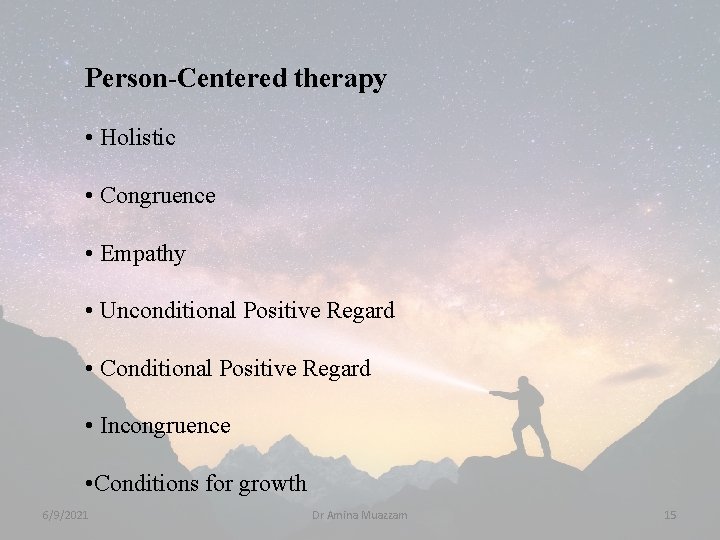 Person-Centered therapy

• Holistic

• Congruence

• Empathy

• Unconditional Positive Regard

• Conditional Positive Regard

• Incongruence

•Conditions for growth

6/9/2021

Dr Amina Muazzam

15